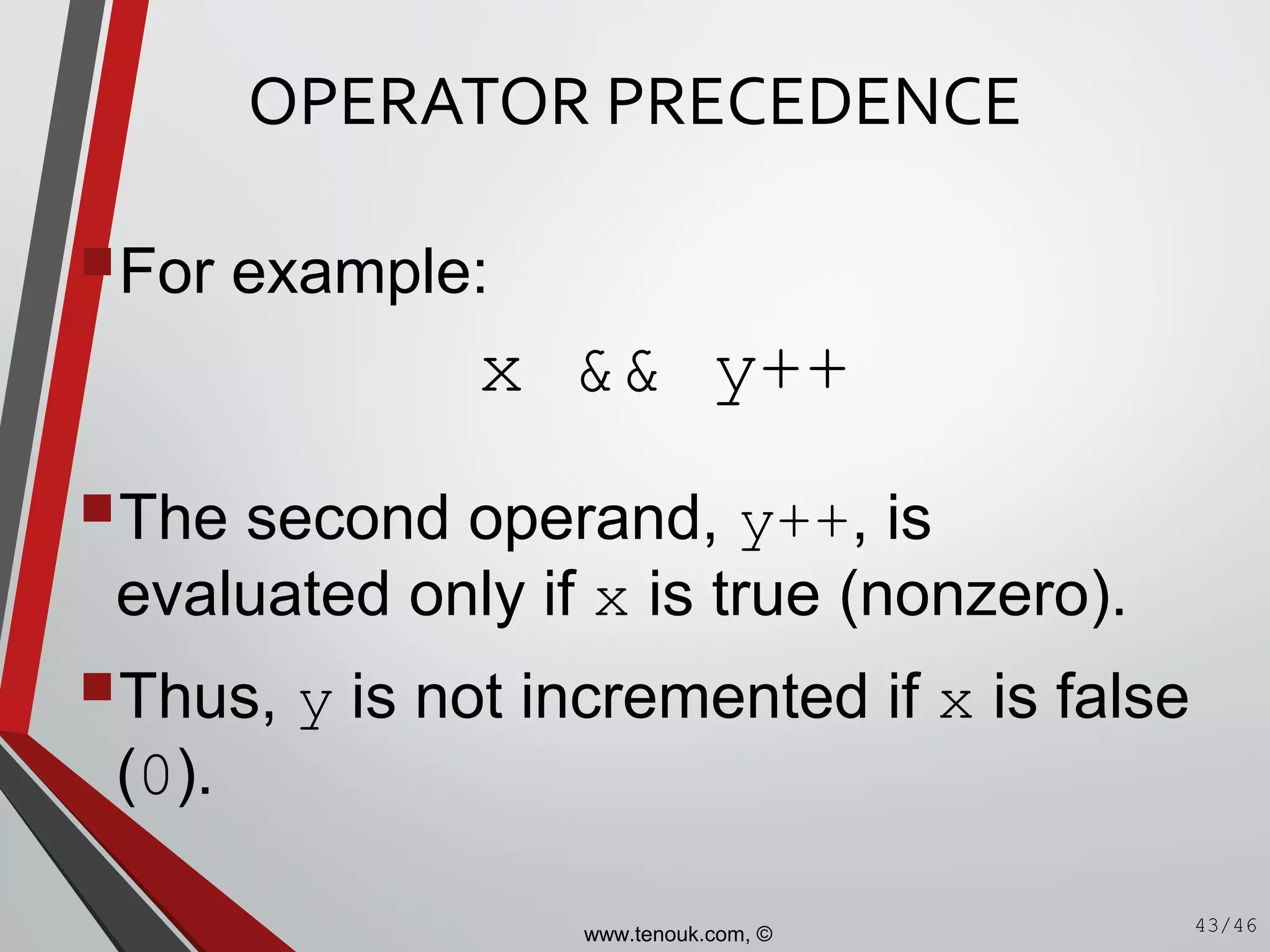 OPERATOR PRECEDENCE

For example:

x && y++

The second operand, y++, is evaluated only if x is true (nonzero).

Thus, y is not incremented if x is false (0).

www.tenouk.com, ©

43/46